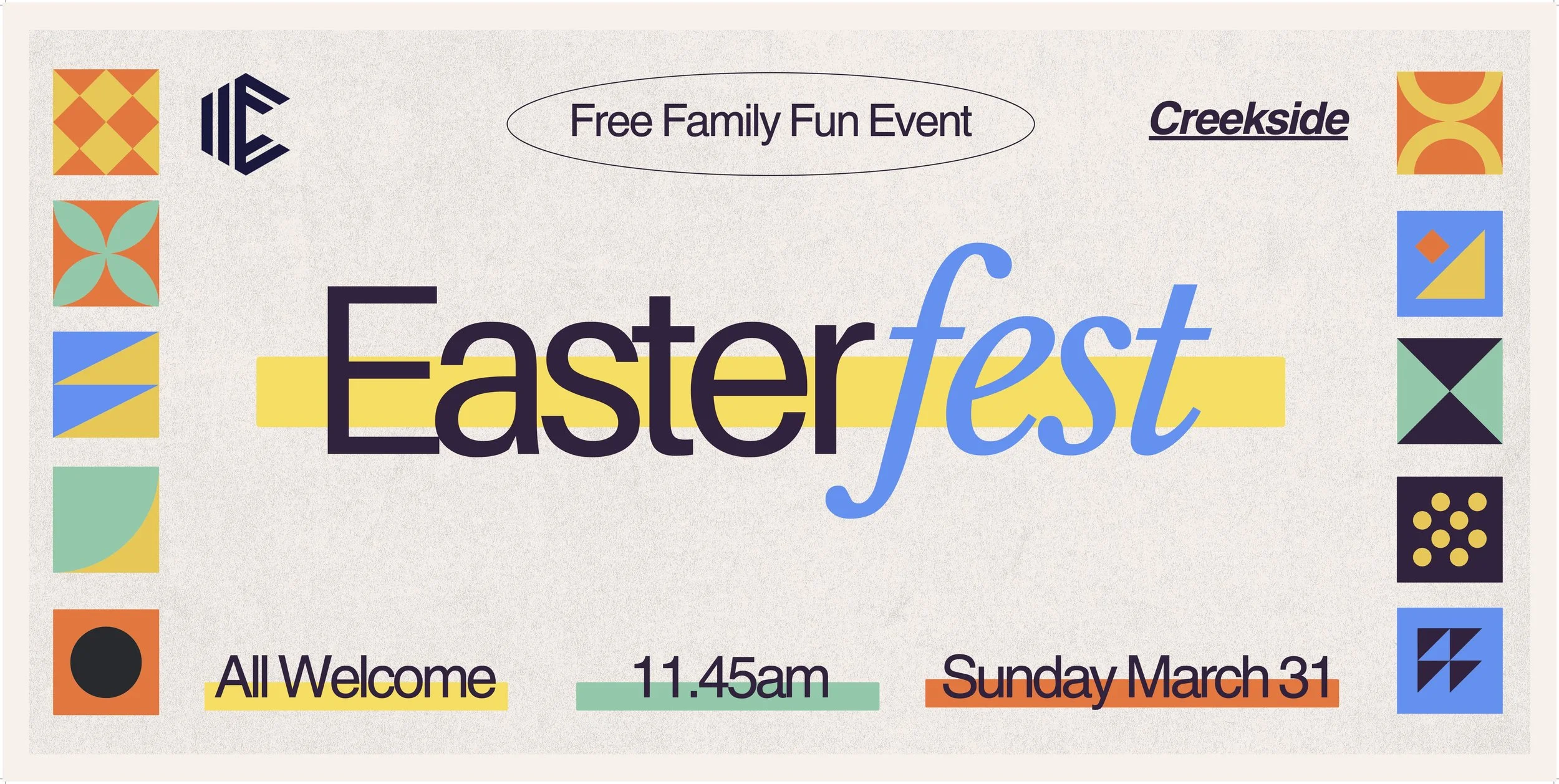 Free Family Fun Event

Creekside

Easterfest

All Welcome

11.45am

Sunday March 31